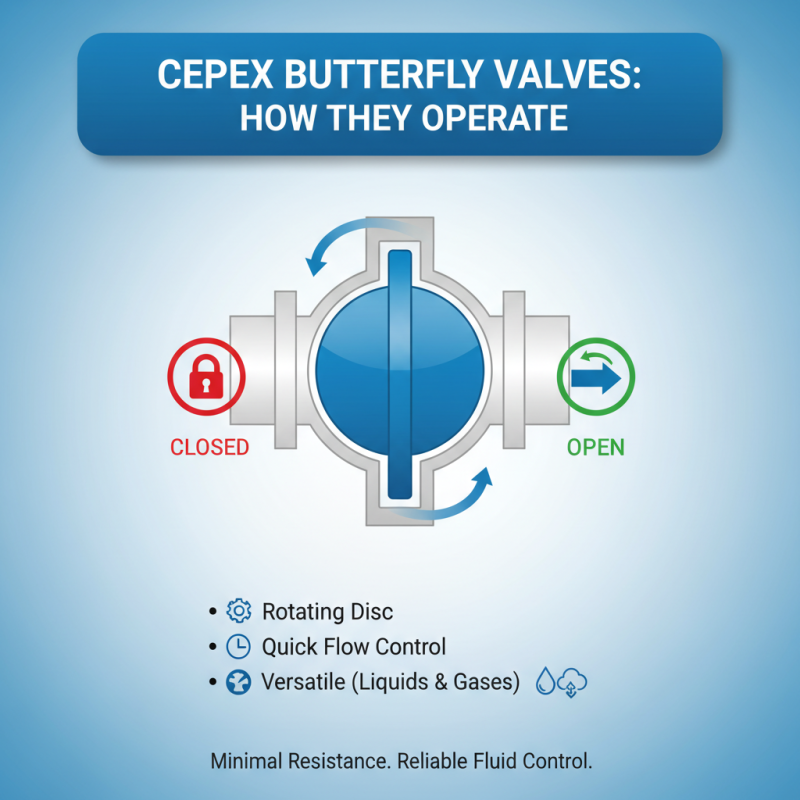 CEPEX BUTTERFLY VALVES:
HOW THEY OPERATE

CLOSED

OPEN

• Rotating Disc
• Quick Flow Control
• Versatile (Liquids & Gases)

Minimal Resistance. Reliable Fluid Control.